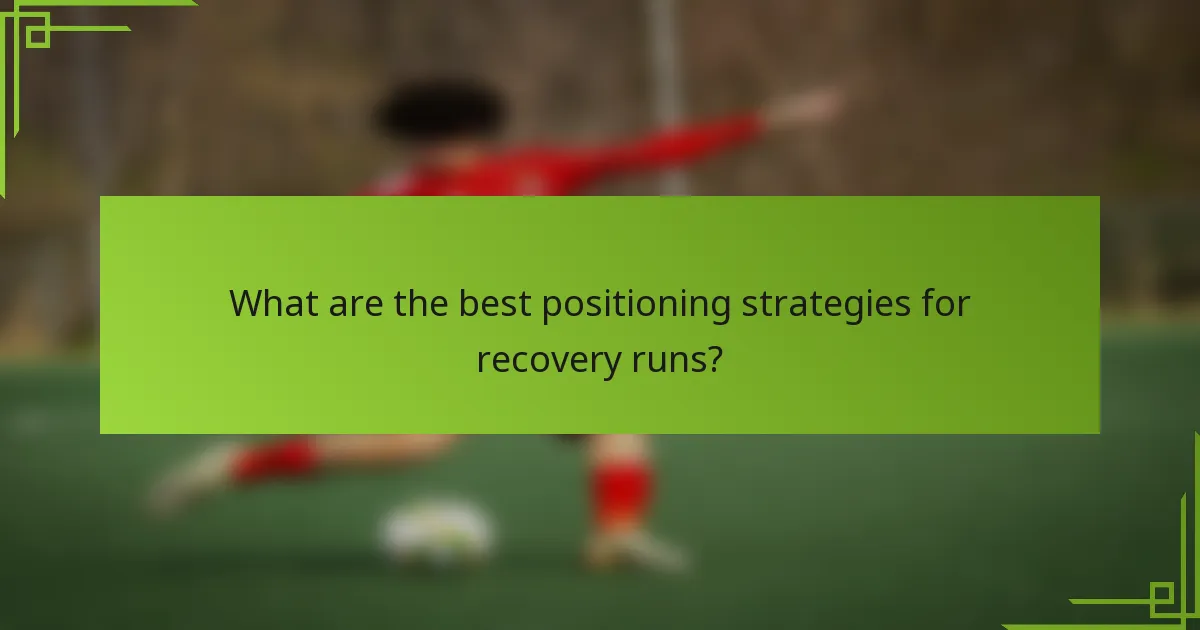 What are the best positioning strategies for recovery runs?